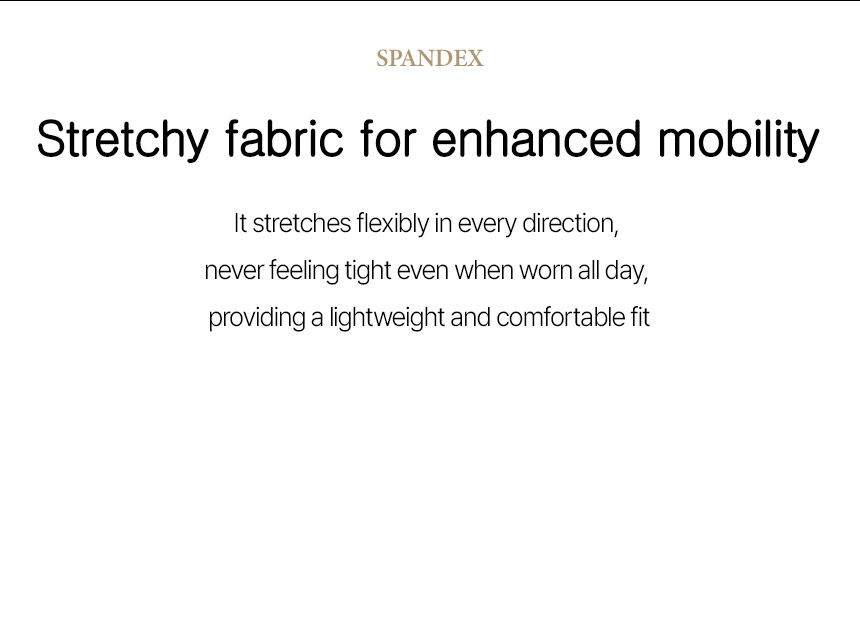 SPANDEX

Stretchy fabric for enhanced mobility

It stretches flexibly in every direction,
never feeling tight even when worn all day,
providing a lightweight and comfortable fit